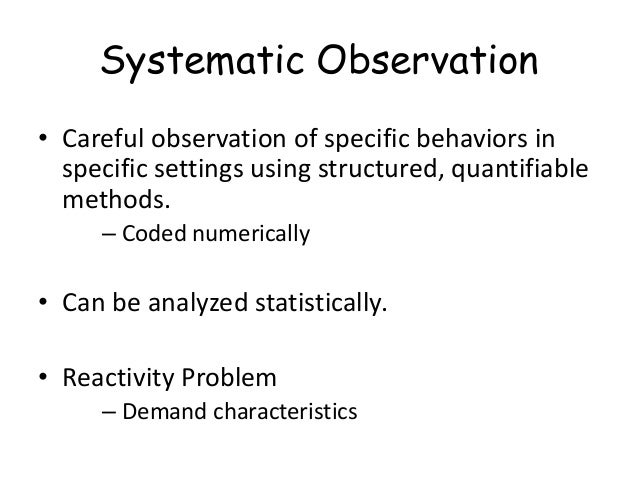 Systematic Observation

• Careful observation of specific behaviors in specific settings using structured, quantifiable methods.
– Coded numerically

• Can be analyzed statistically.

• Reactivity Problem
– Demand characteristics